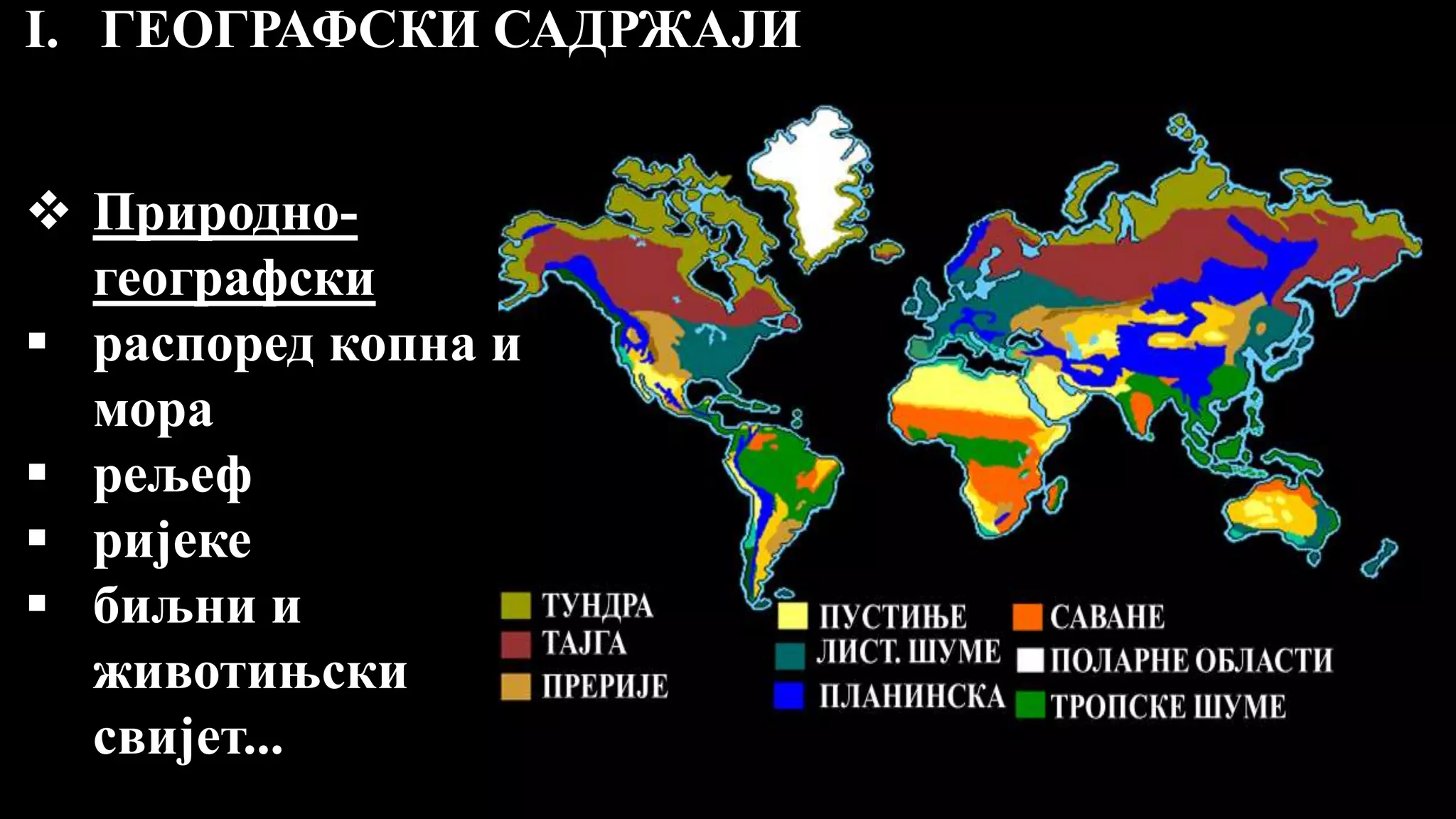 I. ГЕОГРАФСКИ САДРЖАЈИ

❖ Природно-географски

▪ распоред копна и мора
▪ рељеф
▪ ријеке
▪ биљни и животињски свијет...

ТУНДРА
ТАЈГА
ПРЕРИЈЕ
ПУСТИЊЕ
ЛИСТ. ШУМЕ
ПЛАНИНСКА
САВАНЕ
ПОЛАРНЕ ОБЛАСТИ
ТРОПСКЕ ШУМЕ